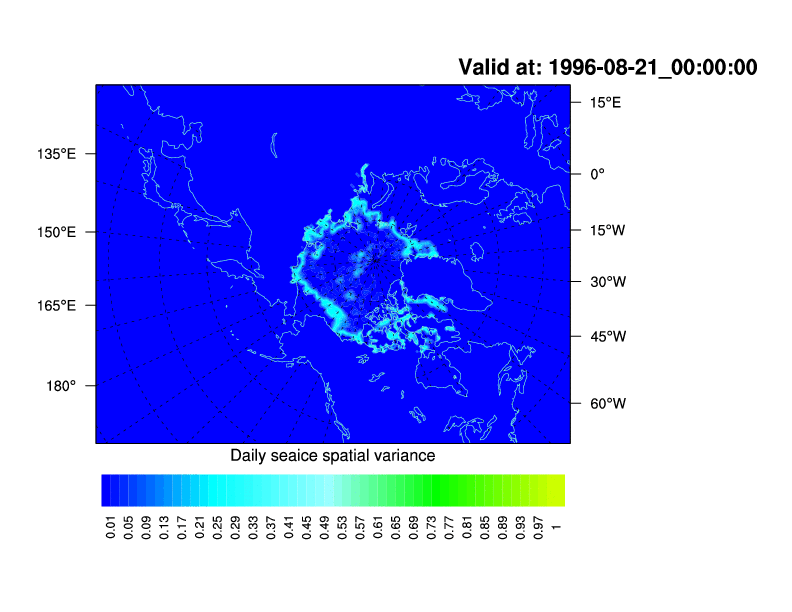 Valid at: 1996-08-21_00:00:00

135°E
150°E
165°E
180°

15°E
0°
15°W
30°W
45°W
60°W

Daily seaice spatial variance

0.01 0.05 0.09 0.13 0.17 0.21 0.25 0.29 0.33 0.37 0.41 0.45 0.49 0.53 0.57 0.61 0.65 0.69 0.73 0.77 0.81 0.85 0.89 0.93 0.97 1